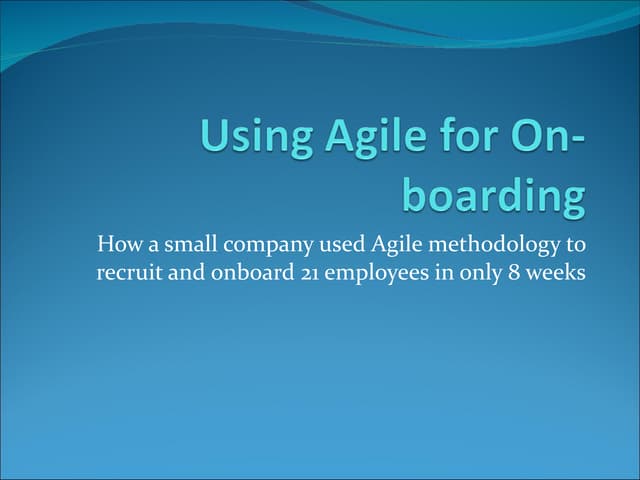 Using Agile for On-boarding

How a small company used Agile methodology to recruit and onboard 21 employees in only 8 weeks